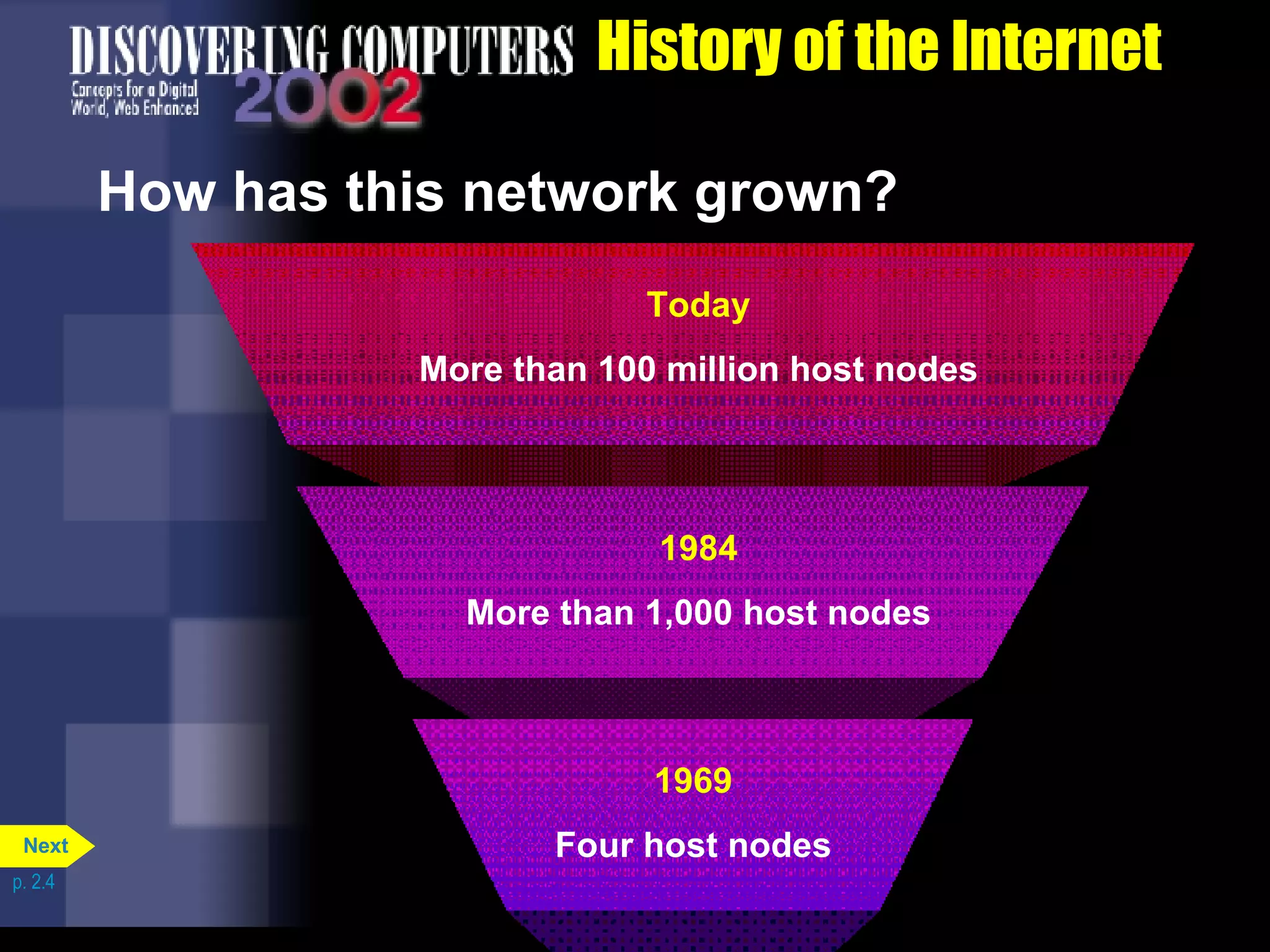 DISCOVERING COMPUTERS 2002
Concepts for a Digital World, Web Enhanced

History of the Internet

How has this network grown?

Today

More than 100 million host nodes

1984

More than 1,000 host nodes

1969

Four host nodes

Next

p. 2.4